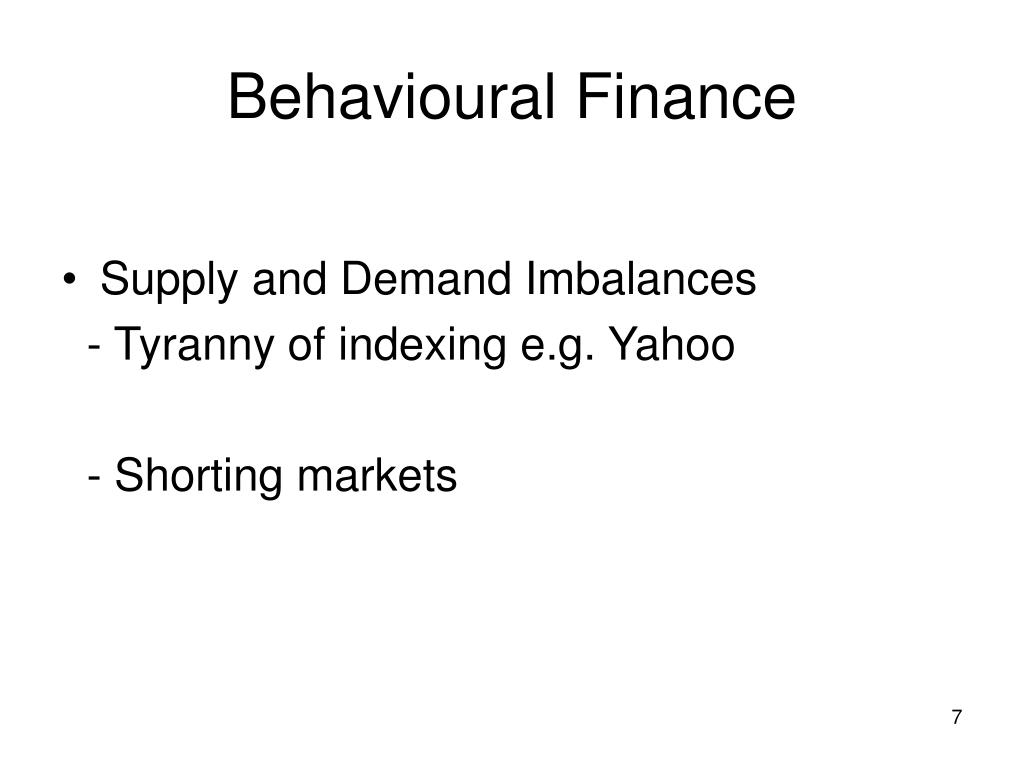 Behavioural Finance

• Supply and Demand Imbalances
- Tyranny of indexing e.g. Yahoo

- Shorting markets

7